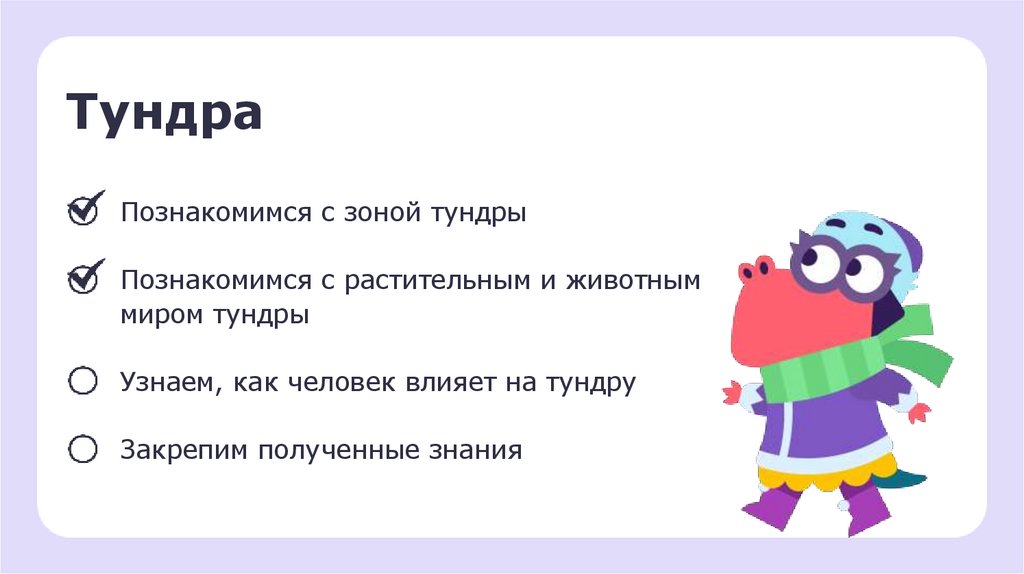 Тундра

Познакомимся с зоной тундры

Познакомимся с растительным и животным миром тундры

Узнаем, как человек влияет на тундру

Закрепим полученные знания